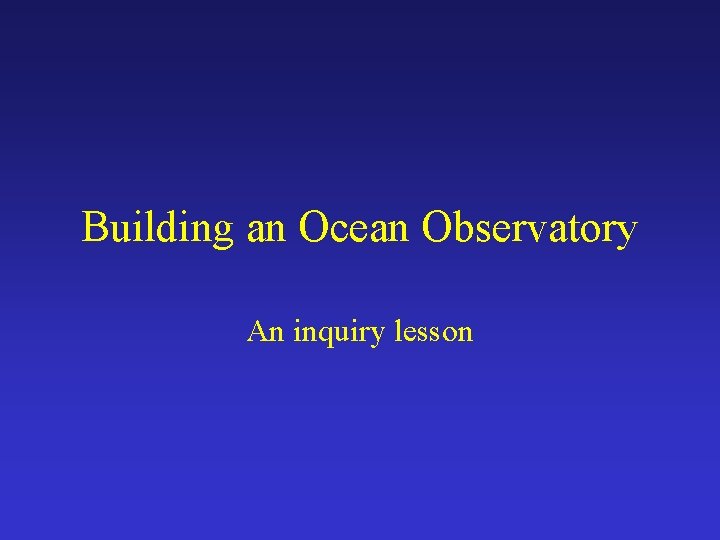 Building an Ocean Observatory

An inquiry lesson